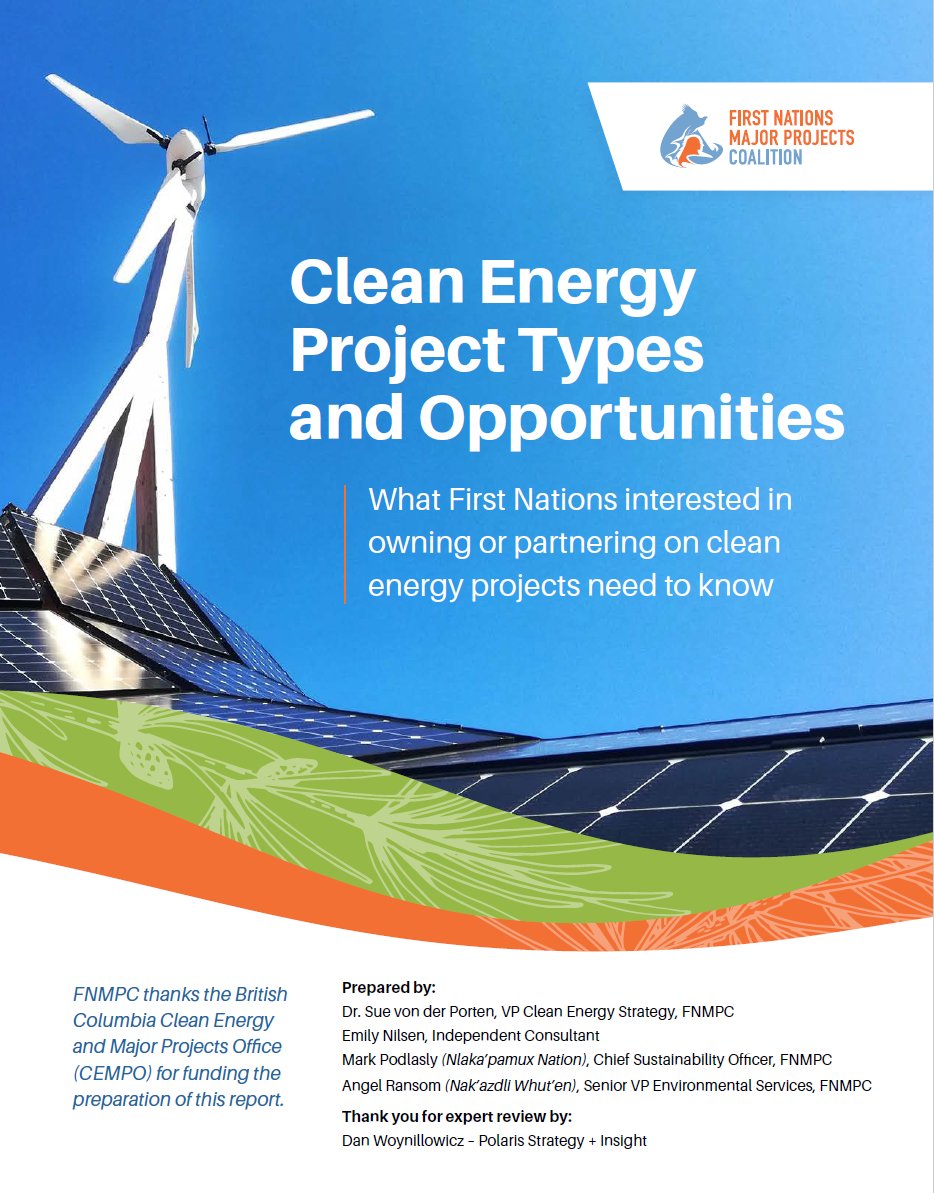 FIRST NATIONS
MAJOR PROJECTS
COALITION

Clean Energy Project Types and Opportunities

What First Nations interested in owning or partnering on clean energy projects need to know

FNMPC thanks the British Columbia Clean Energy and Major Projects Office (CEMPO) for funding the preparation of this report.

Prepared by:
Dr. Sue von der Porten, VP Clean Energy Strategy, FNMPC
Emily Nilsen, Independent Consultant
Mark Podlasly (Nlaka'pamux Nation), Chief Sustainability Officer, FNMPC
Angel Ransom (Nak'azdli Whut'en), Senior VP Environmental Services, FNMPC

Thank you for expert review by:
Dan Woynillowicz – Polaris Strategy + Insight